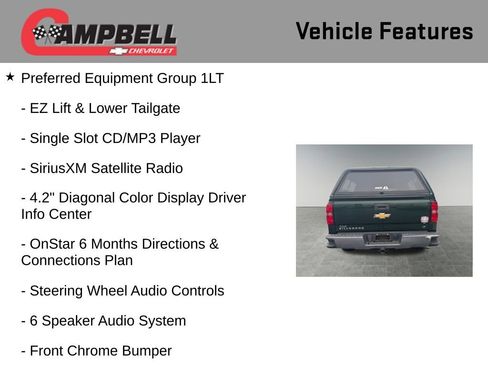 CAMPBELL
CHEVROLET

Vehicle Features

★ Preferred Equipment Group 1LT

- EZ Lift & Lower Tailgate

- Single Slot CD/MP3 Player

- SiriusXM Satellite Radio

- 4.2" Diagonal Color Display Driver Info Center

- OnStar 6 Months Directions & Connections Plan

- Steering Wheel Audio Controls

- 6 Speaker Audio System

- Front Chrome Bumper